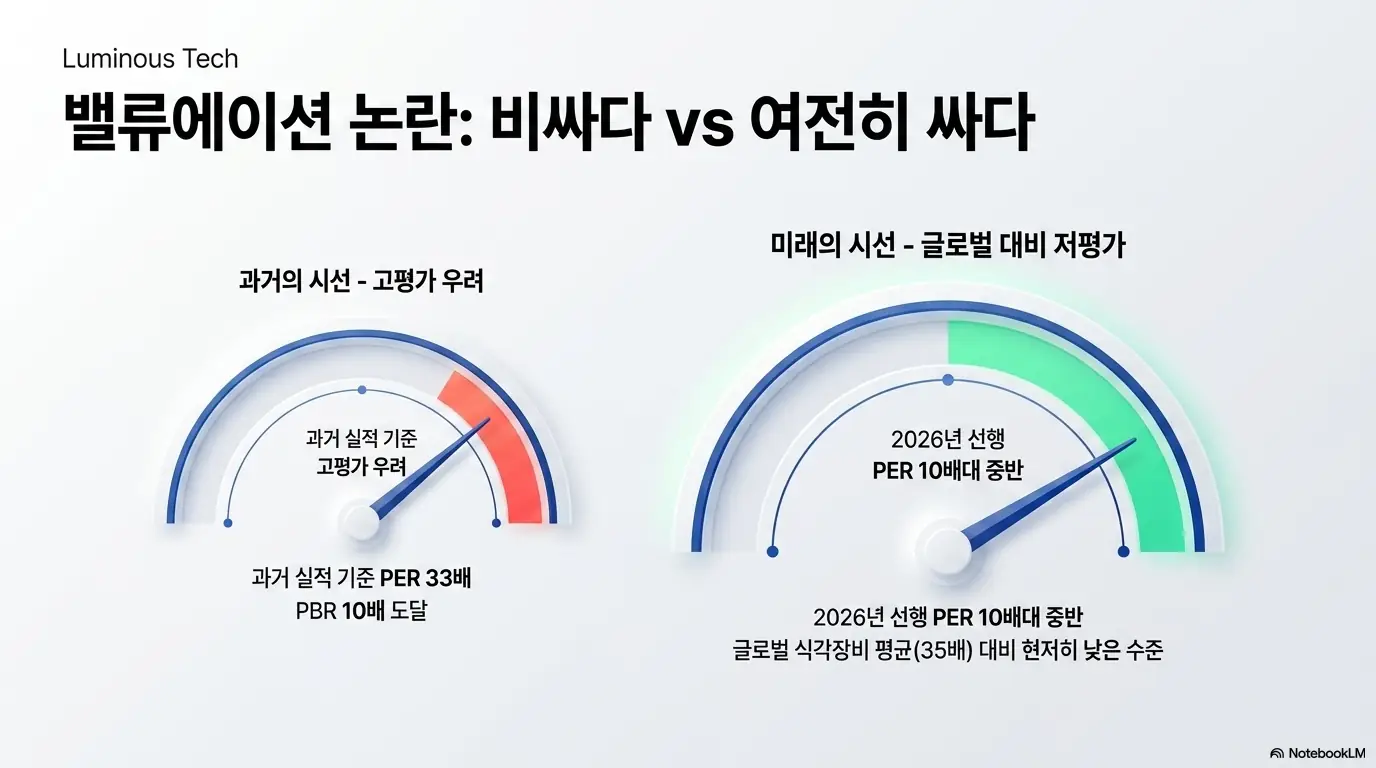 Luminous Tech

밸류에이션 논란: 비싸다 vs 여전히 싸다

과거의 시선 - 고평가 우려

과거 실적 기준
고평가 우려

과거 실적 기준 PER 33배
PBR 10배 도달

미래의 시선 - 글로벌 대비 저평가

2026년 선행
PER 10배대 중반

2026년 선행 PER 10배대 중반
글로벌 식각장비 평균(35배) 대비 현저히 낮은 수준

NotebookLM